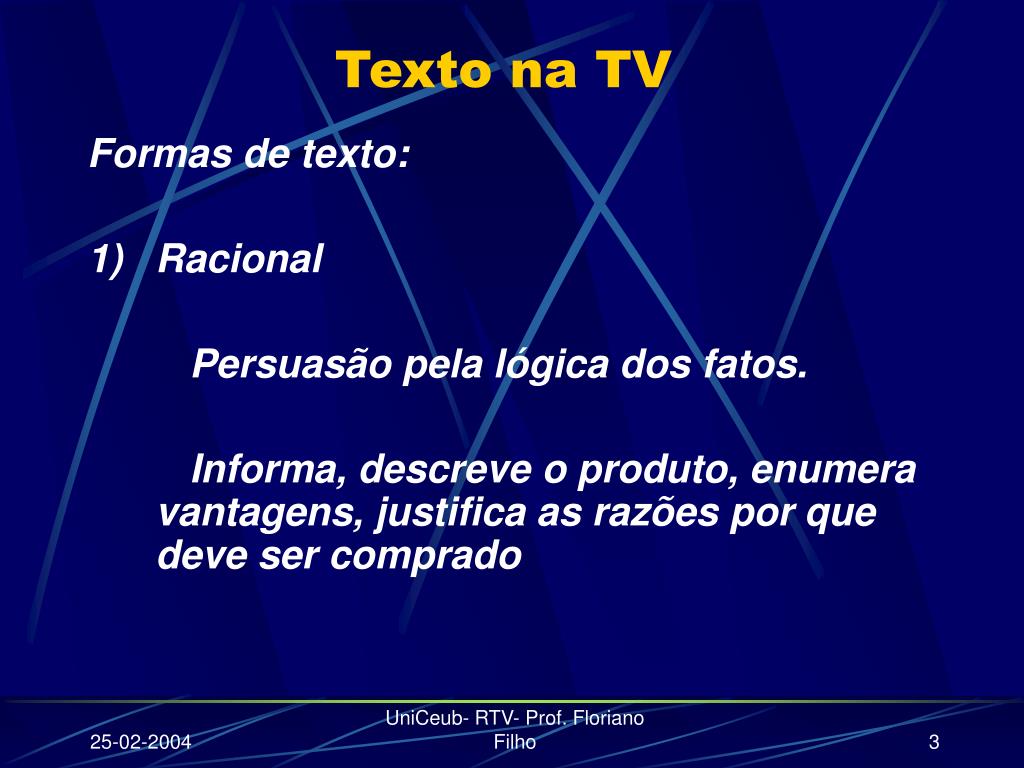 Texto na TV

Formas de texto:

1) Racional

Persuasão pela lógica dos fatos.

Informa, descreve o produto, enumera vantagens, justifica as razões por que deve ser comprado

25-02-2004

UniCeub- RTV- Prof. Floriano Filho

3